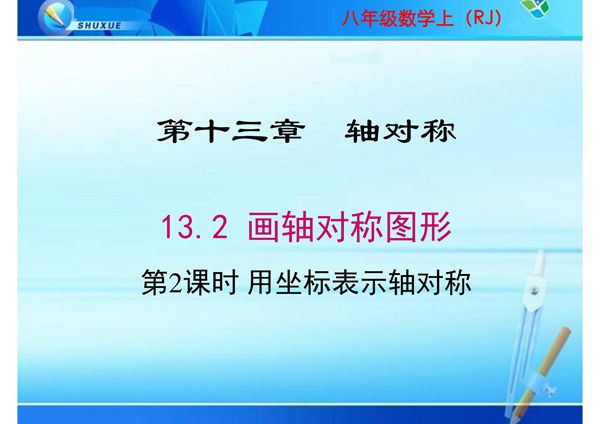 SHUXUE

八年级数学上（RJ）

第十三章　轴对称

13.2 画轴对称图形

第2课时 用坐标表示轴对称